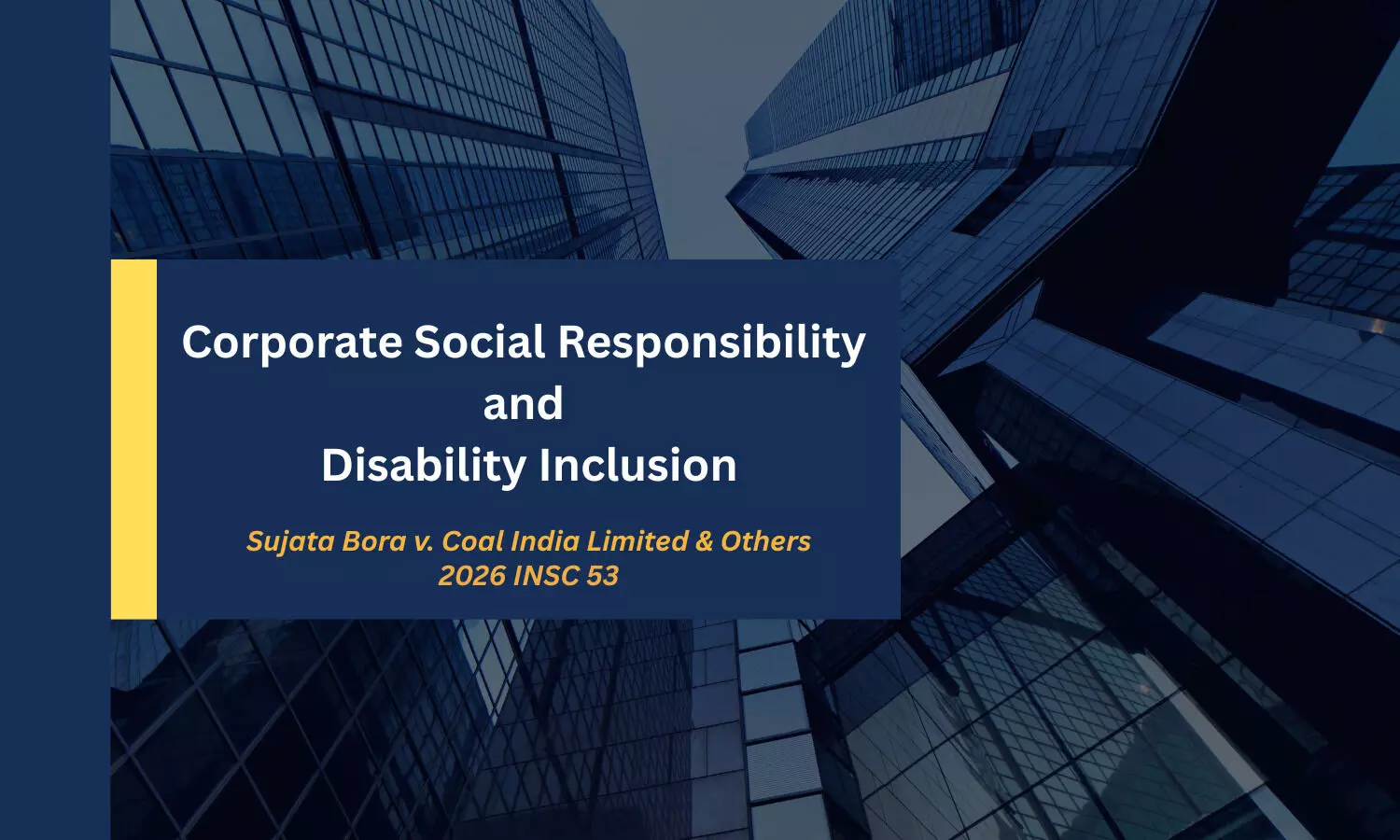 Corporate Social Responsibility
and
Disability Inclusion

Sujata Bora v. Coal India Limited & Others
2026 INSC 53